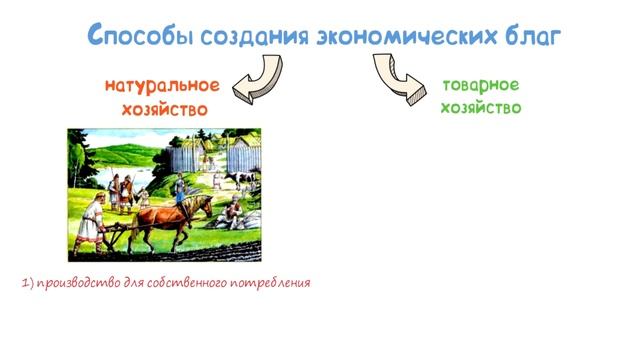 Способы создания экономических благ

натуральное хозяйство

товарное хозяйство

1) производство для собственного потребления